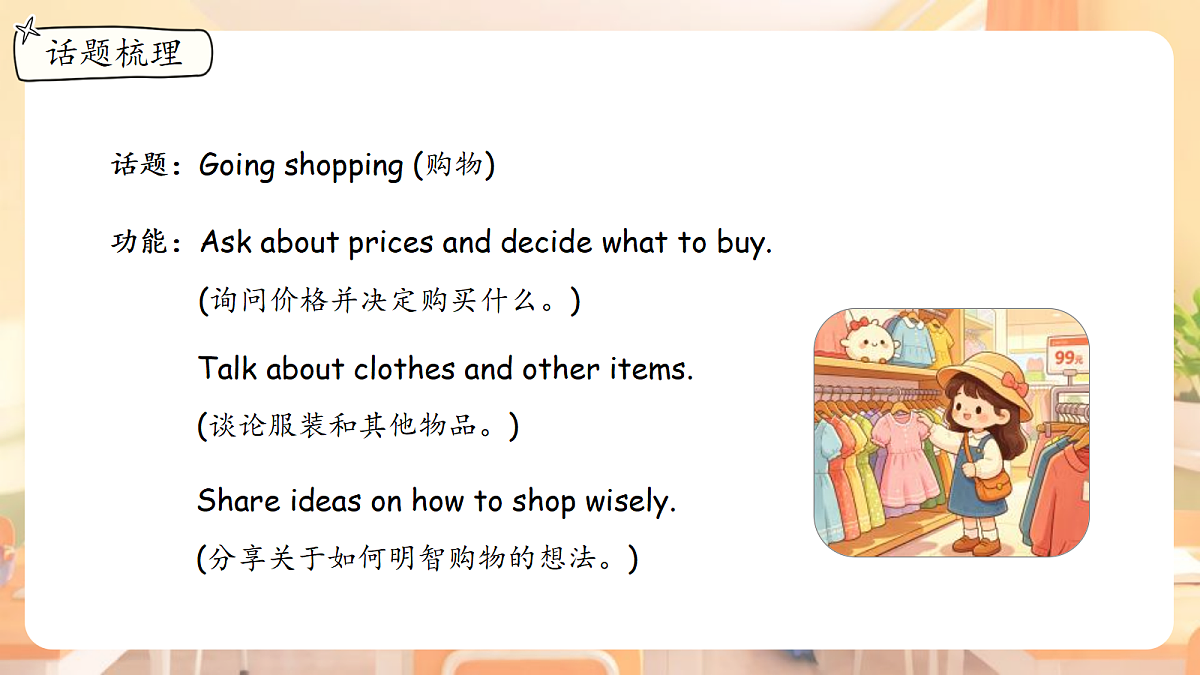 话题梳理

话题：Going shopping (购物)

功能：Ask about prices and decide what to buy.
(询问价格并决定购买什么。)

Talk about clothes and other items.
(谈论服装和其他物品。)

Share ideas on how to shop wisely.
(分享关于如何明智购物的想法。)